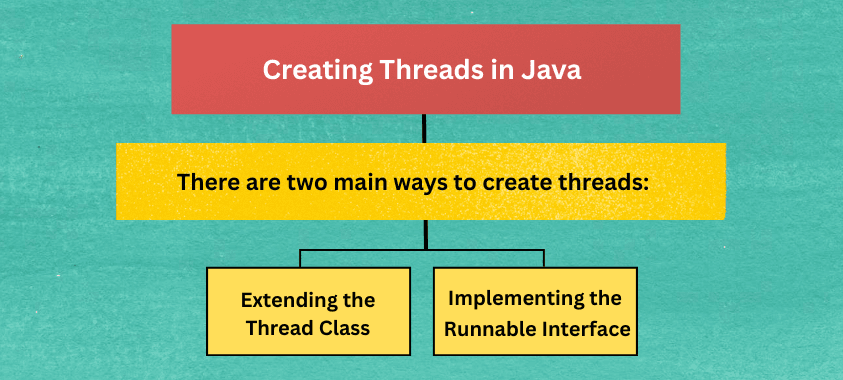 Creating Threads in Java

There are two main ways to create threads:

Extending the Thread Class

Implementing the Runnable Interface